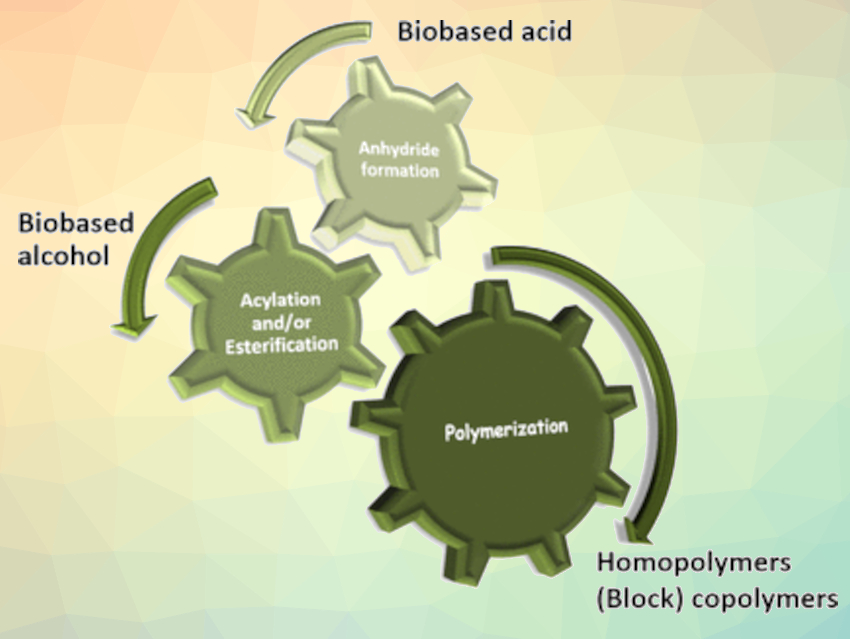 Biobased acid

Anhydride formation

Biobased alcohol

Acylation and/or Esterification

Polymerization

Homopolymers
(Block) copolymers